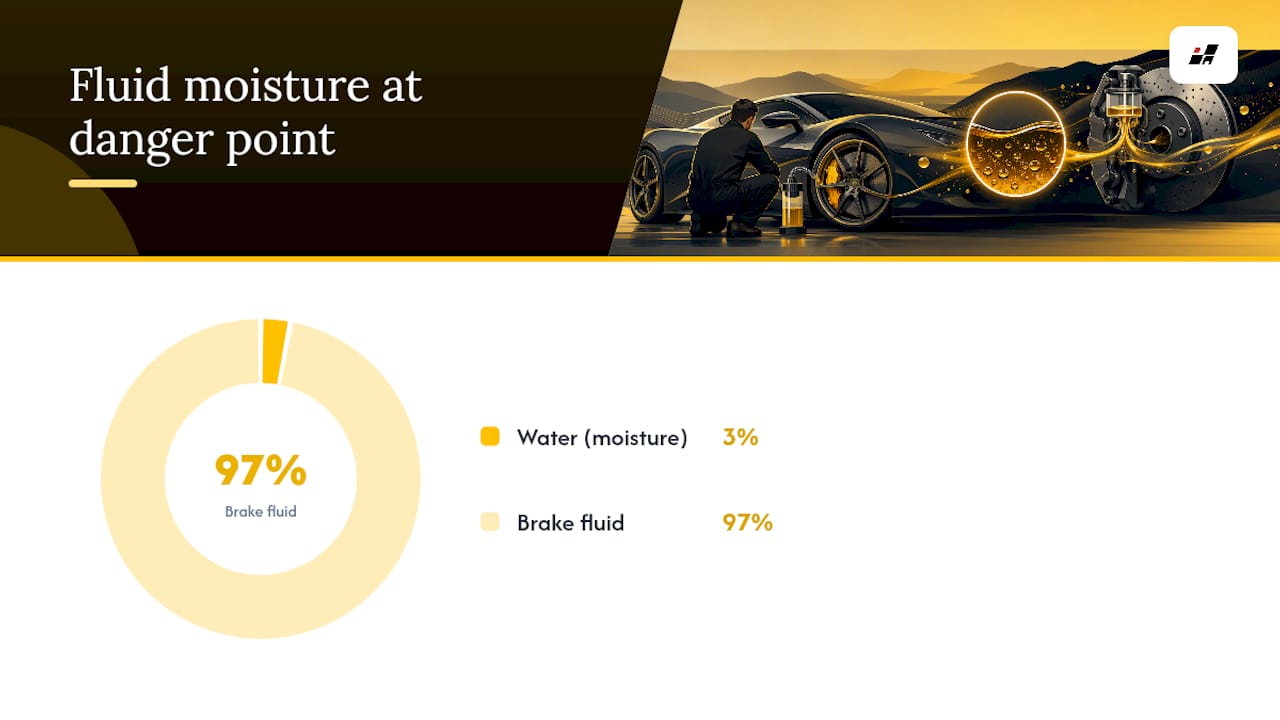 Fluid moisture at danger point

97%
Brake fluid

Water (moisture) 3%

Brake fluid 97%